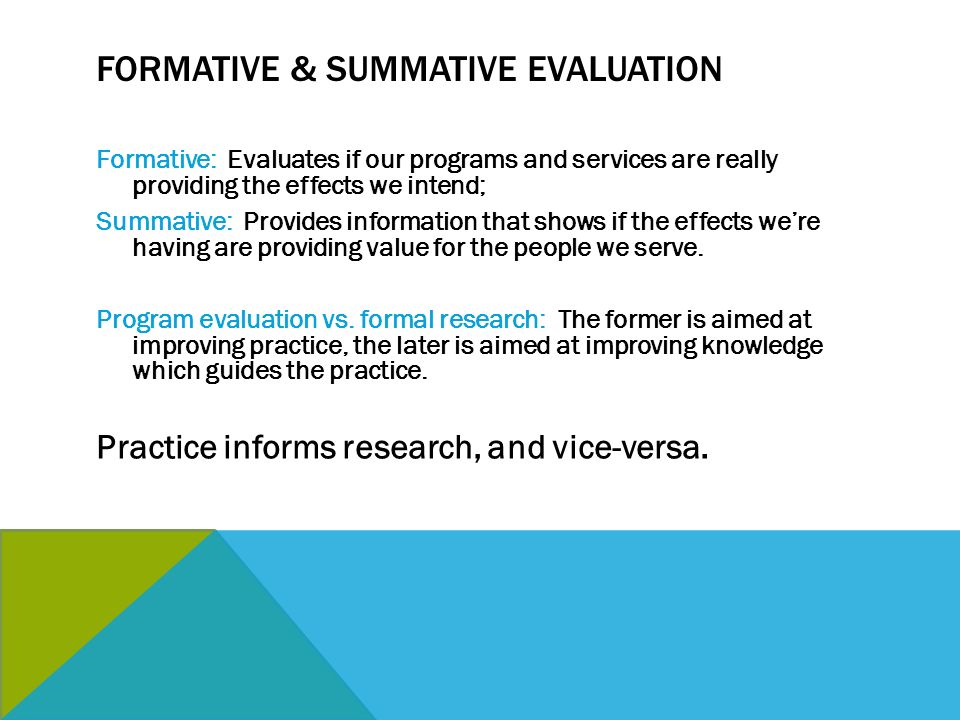 FORMATIVE & SUMMATIVE EVALUATION

Formative: Evaluates if our programs and services are really providing the effects we intend;

Summative: Provides information that shows if the effects we're having are providing value for the people we serve.

Program evaluation vs. formal research: The former is aimed at improving practice, the later is aimed at improving knowledge which guides the practice.

Practice informs research, and vice-versa.